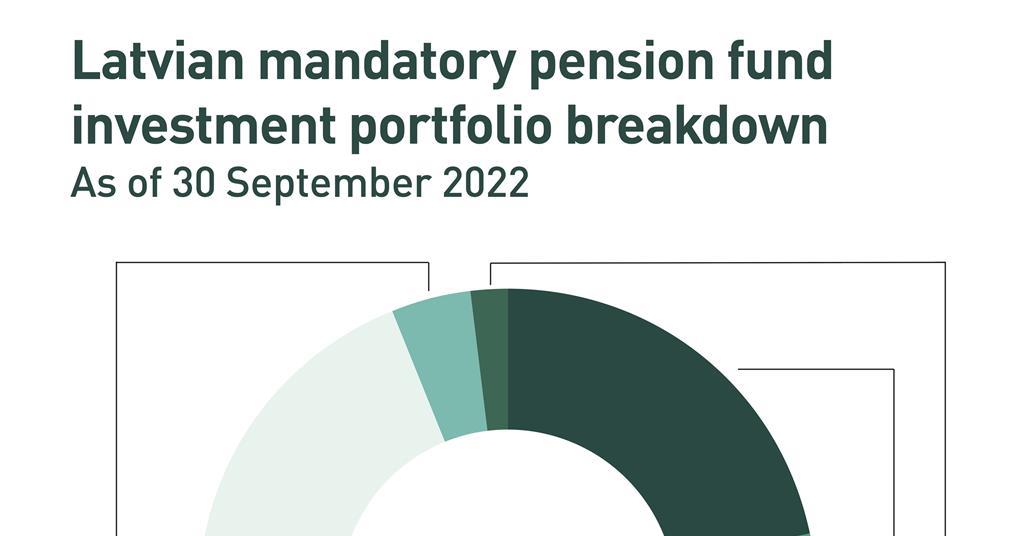 Latvian mandatory pension fund investment portfolio breakdown
As of 30 September 2022